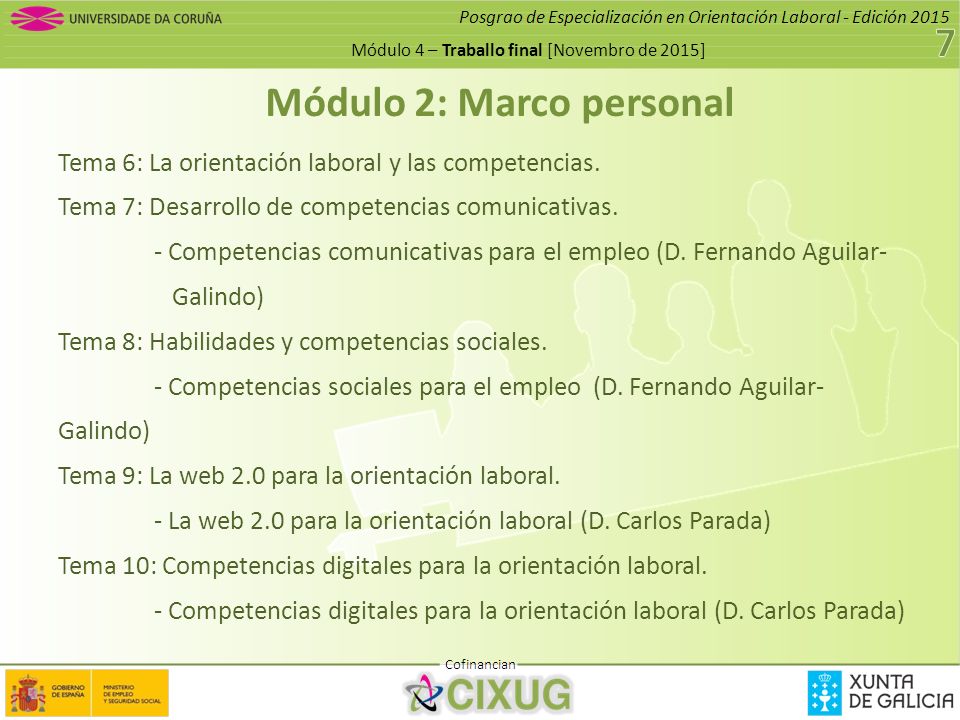 UNIVERSIDADE DA CORUÑA

Posgrao de Especialización en Orientación Laboral - Edición 2015

Módulo 4 – Traballo final [Novembro de 2015]

7

Módulo 2: Marco personal

Tema 6: La orientación laboral y las competencias.

Tema 7: Desarrollo de competencias comunicativas.

- Competencias comunicativas para el empleo (D. Fernando Aguilar-Galindo)

Tema 8: Habilidades y competencias sociales.

- Competencias sociales para el empleo (D. Fernando Aguilar-Galindo)

Tema 9: La web 2.0 para la orientación laboral.

- La web 2.0 para la orientación laboral (D. Carlos Parada)

Tema 10: Competencias digitales para la orientación laboral.

- Competencias digitales para la orientación laboral (D. Carlos Parada)

Cofinancian

GOBIERNO DE ESPAÑA

MINISTERIO DE EMPLEO Y SEGURIDAD SOCIAL

CIXUG

XUNTA DE GALICIA